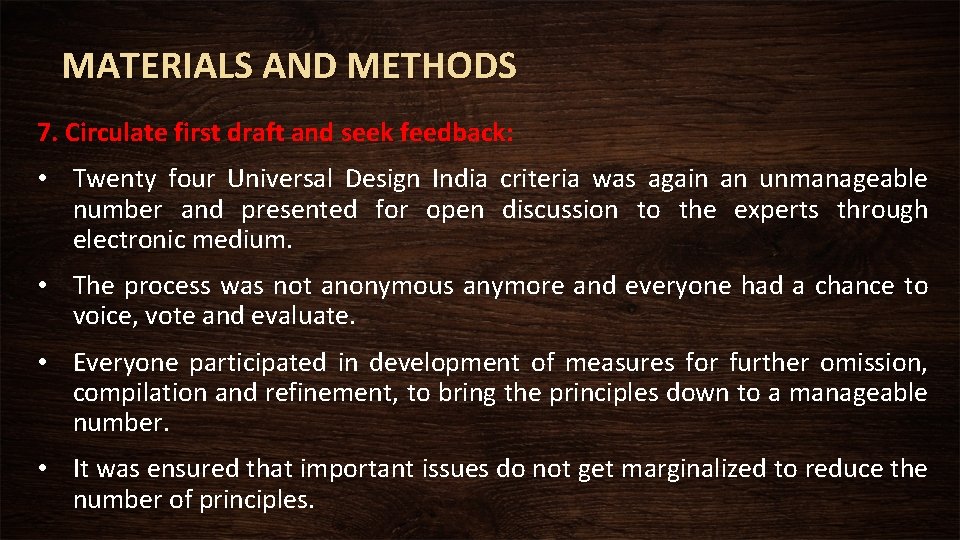 MATERIALS AND METHODS

7. Circulate first draft and seek feedback:

• Twenty four Universal Design India criteria was again an unmanageable number and presented for open discussion to the experts through electronic medium.

• The process was not anonymous anymore and everyone had a chance to voice, vote and evaluate.

• Everyone participated in development of measures for further omission, compilation and refinement, to bring the principles down to a manageable number.

• It was ensured that important issues do not get marginalized to reduce the number of principles.